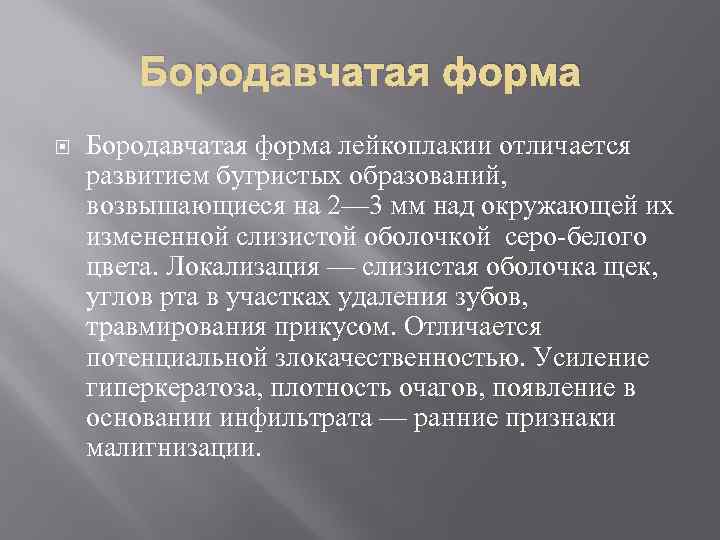 Бородавчатая форма

Бородавчатая форма лейкоплакии отличается развитием бугристых образований, возвышающиеся на 2—3 мм над окружающей их измененной слизистой оболочкой  серо-белого цвета. Локализация — слизистая оболочка щек, углов рта в участках удаления зубов, травмирования прикусом. Отличается потенциальной злокачественностью. Усиление гиперкератоза, плотность очагов, появление в основании инфильтрата — ранние признаки малигнизации.